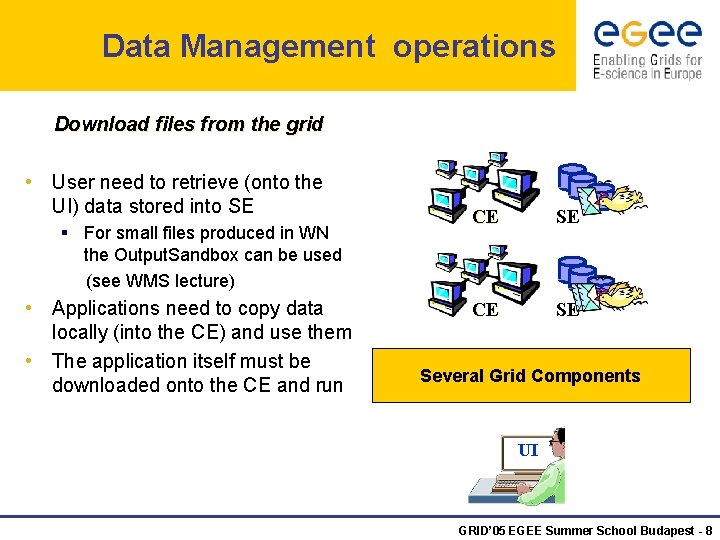 Data Management operations

egee
Enabling Grids for E-science in Europe

Download files from the grid

• User need to retrieve (onto the UI) data stored into SE
 ▪ For small files produced in WN the OutputSandbox can be used (see WMS lecture)
• Applications need to copy data locally (into the CE) and use them
• The application itself must be downloaded onto the CE and run

CE SE
CE SE

Several Grid Components

UI

GRID'05 EGEE Summer School Budapest - 8